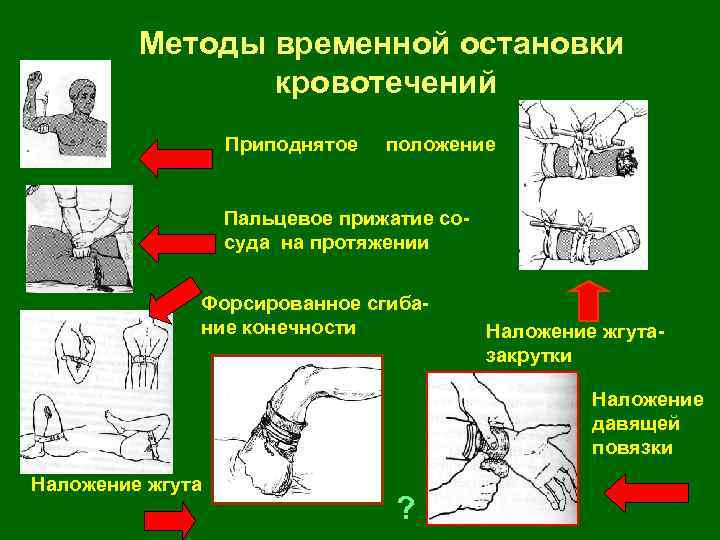 Методы временной остановки кровотечений

Приподнятое положение

Пальцевое прижатие сосуда на протяжении

Форсированное сгибание конечности

Наложение жгута-закрутки

Наложение давящей повязки

Наложение жгута

?